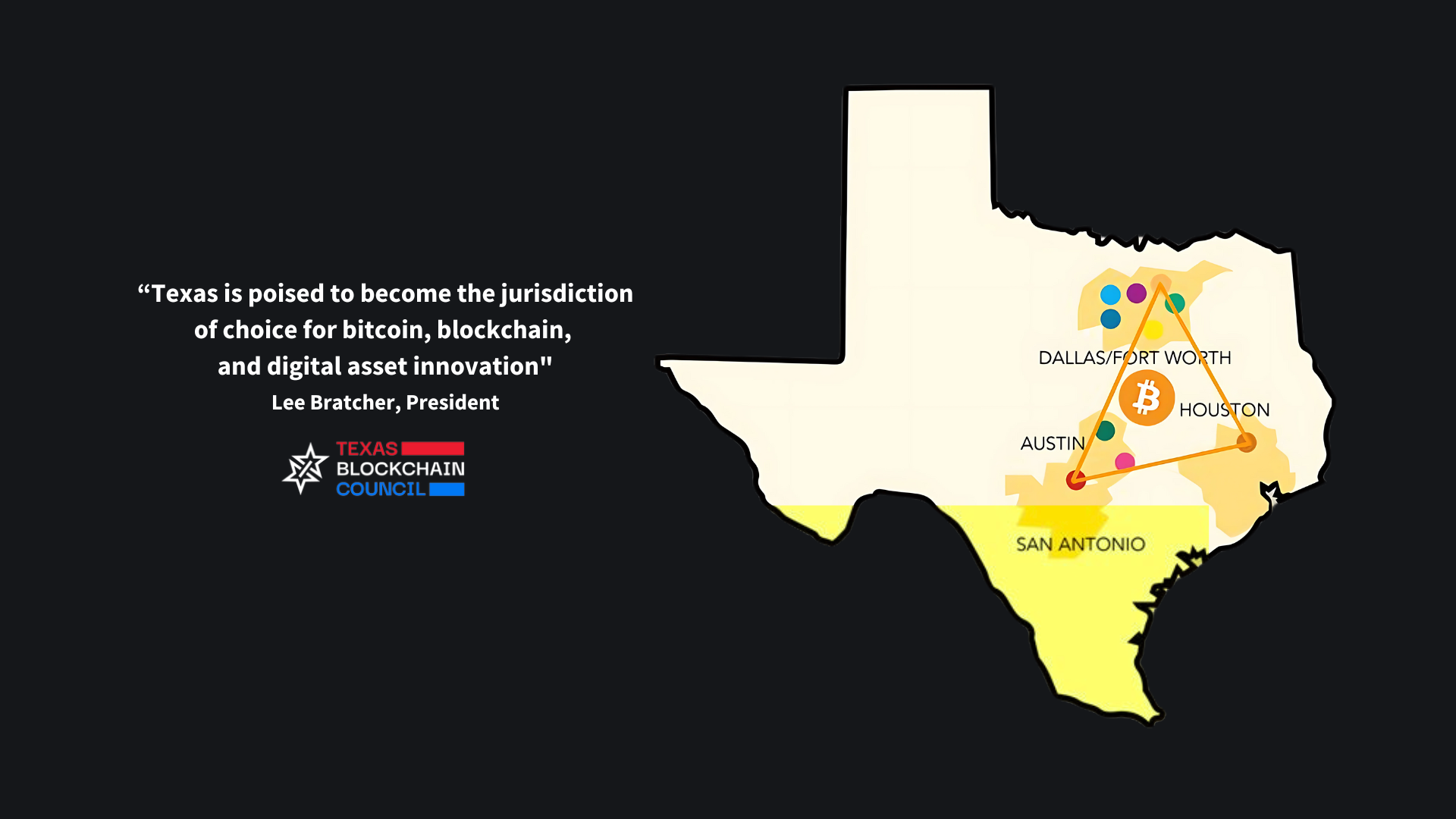 “Texas is poised to become the jurisdiction of choice for bitcoin, blockchain, and digital asset innovation"
Lee Bratcher, President

TEXAS
BLOCKCHAIN
COUNCIL

DALLAS/FORT WORTH
HOUSTON
AUSTIN
SAN ANTONIO